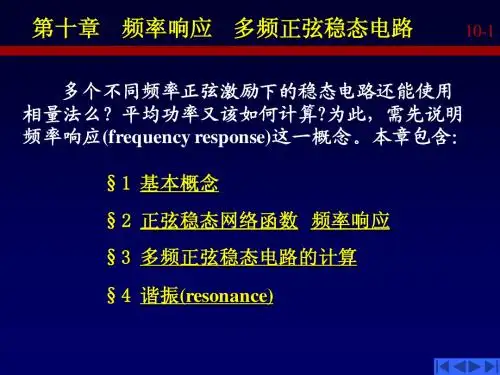 第十章　频率响应　多频正弦稳态电路

10-1

多个不同频率正弦激励下的稳态电路还能使用相量法么？平均功率又该如何计算?为此，需先说明频率响应(frequency response)这一概念。本章包含：

§1 基本概念

§2 正弦稳态网络函数　频率响应

§3 多频正弦稳态电路的计算

§4 谐振(resonance)